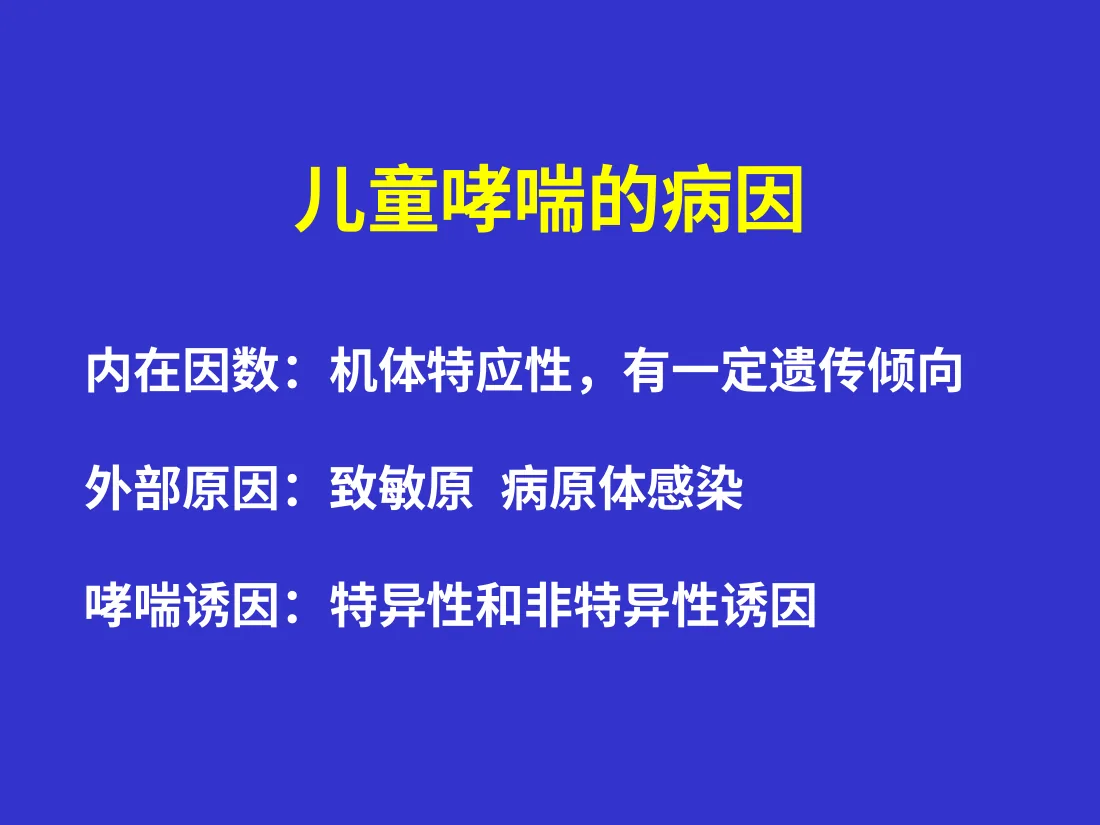 儿童哮喘的病因

内在因数：机体特应性，有一定遗传倾向

外部原因：致敏原 病原体感染

哮喘诱因：特异性和非特异性诱因